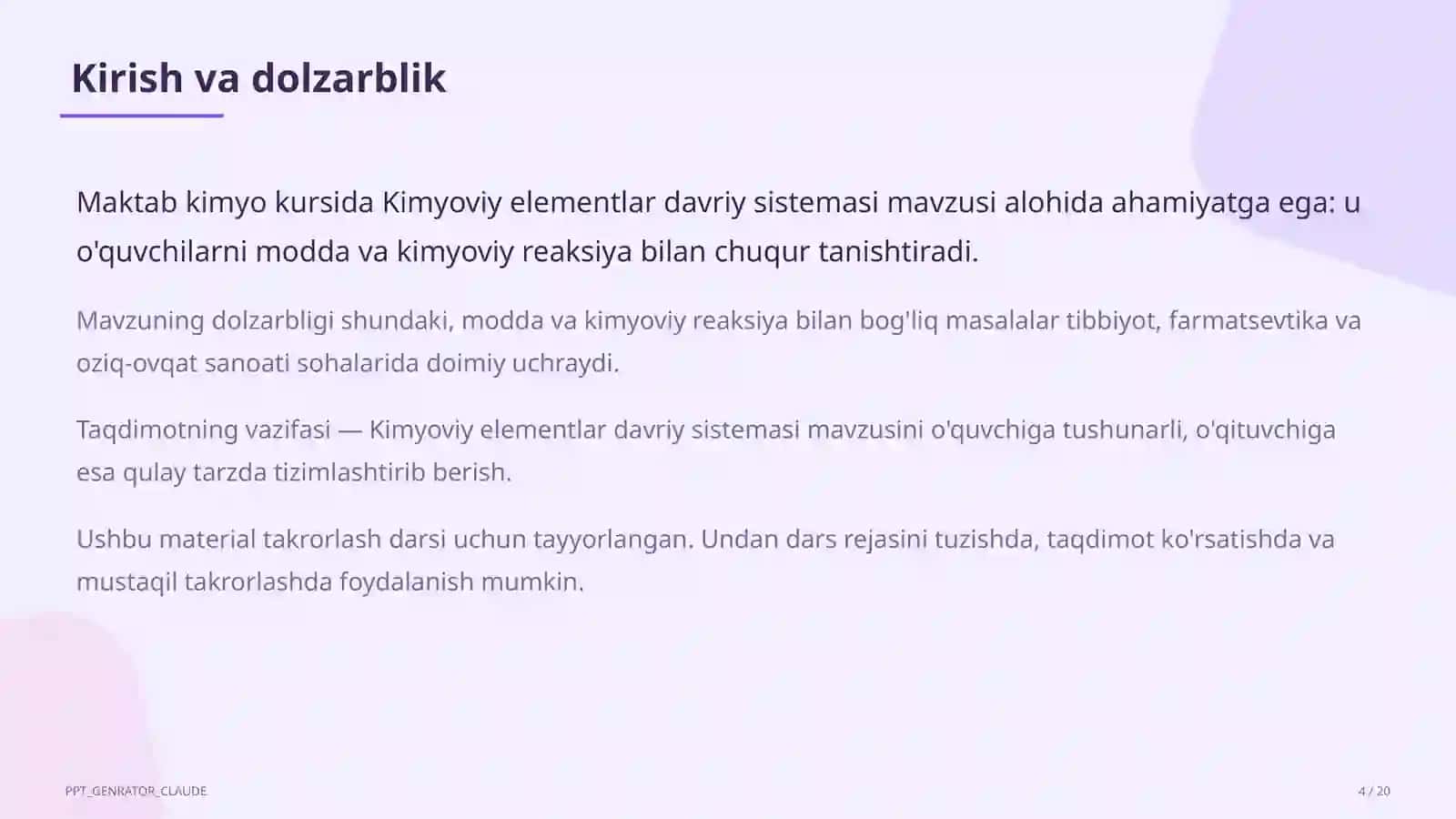 Kirish va dolzarblik

Maktab kimyo kursida Kimyoviy elementlar davriy sistemasi mavzusi alohida ahamiyatga ega: u o'quvchilarni modda va kimyoviy reaksiya bilan chuqur tanishtiradi.

Mavzuning dolzarbligi shundaki, modda va kimyoviy reaksiya bilan bog'liq masalalar tibbiyot, farmatsevtika va oziq-ovqat sanoati sohalarida doimiy uchraydi.

Taqdimotning vazifasi — Kimyoviy elementlar davriy sistemasi mavzusini o'quvchiga tushunarli, o'qituvchiga esa qulay tarzda tizimlashtirib berish.

Ushbu material takrorlash darsi uchun tayyorlangan. Undan dars rejasini tuzishda, taqdimot ko'rsatishda va mustaqil takrorlashda foydalanish mumkin.

PPT_GENRATOR_CLAUDE

4 / 20